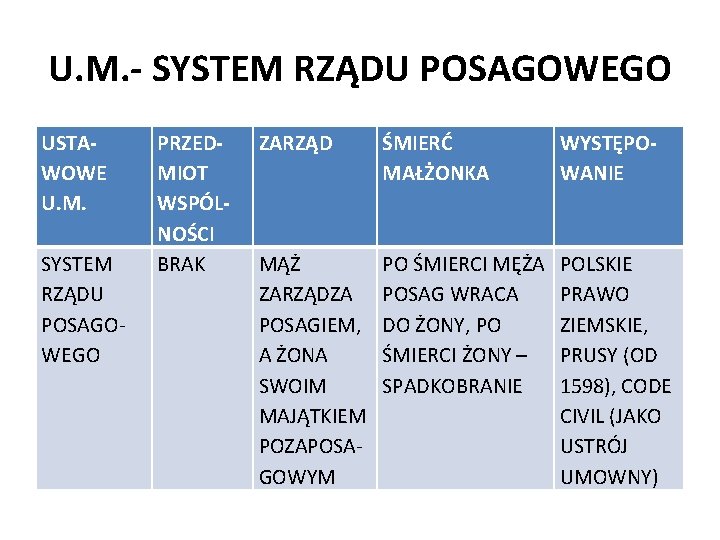 U.M.- SYSTEM RZĄDU POSAGOWEGO

| USTAWOWE U.M. | PRZEDMIOT WSPÓLNOŚCI | ZARZĄD | ŚMIERĆ MAŁŻONKA | WYSTĘPOWANIE |
|---|---|---|---|---|
| SYSTEM RZĄDU POSAGOWEGO | BRAK | MĄŻ ZARZĄDZA POSAGIEM, A ŻONA SWOIM MAJĄTKIEM POZAPOSAGOWYM | PO ŚMIERCI MĘŻA POSAG WRACA DO ŻONY, PO ŚMIERCI ŻONY – SPADKOBRANIE | POLSKIE PRAWO ZIEMSKIE, PRUSY (OD 1598), CODE CIVIL (JAKO USTRÓJ UMOWNY) |